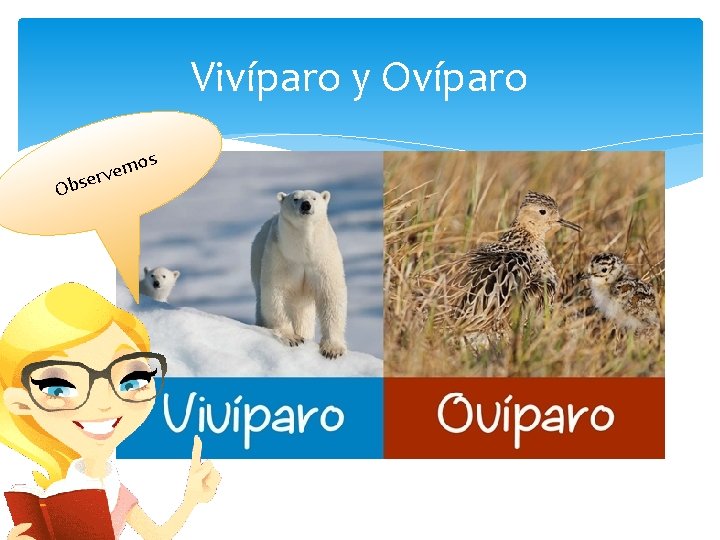 Vivíparo y Ovíparo

Observemos

Vivíparo

Ovíparo